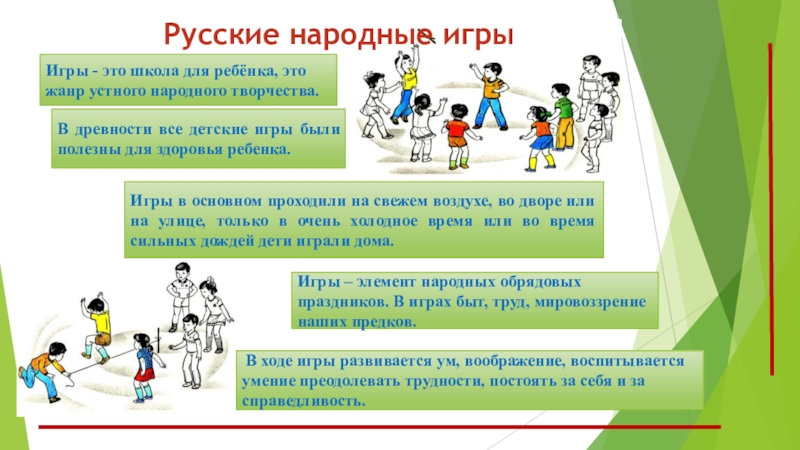 Русские народные игры

Игры - это школа для ребёнка, это жанр устного народного творчества.

В древности все детские игры были полезны для здоровья ребенка.

Игры в основном проходили на свежем воздухе, во дворе или на улице, только в очень холодное время или во время сильных дождей дети играли дома.

Игры – элемент народных обрядовых праздников. В играх быт, труд, мировоззрение наших предков.

В ходе игры развивается ум, воображение, воспитывается умение преодолевать трудности, постоять за себя и за справедливость.